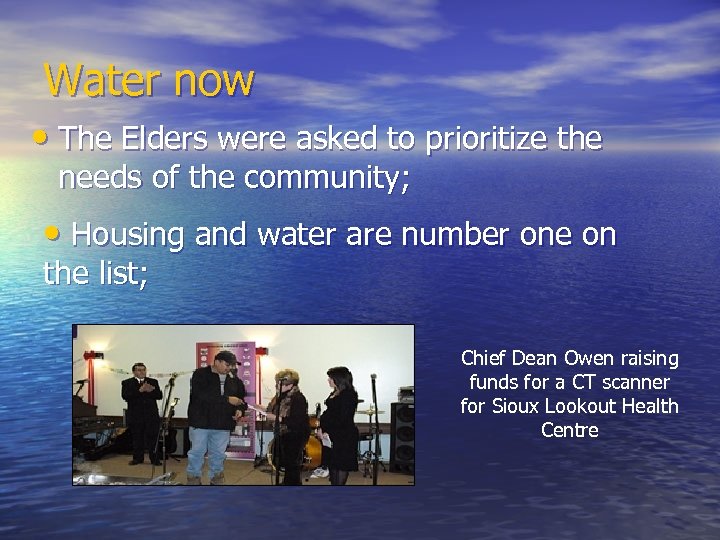 Water now

• The Elders were asked to prioritize the needs of the community;

• Housing and water are number one on the list;

Chief Dean Owen raising funds for a CT scanner for Sioux Lookout Health Centre